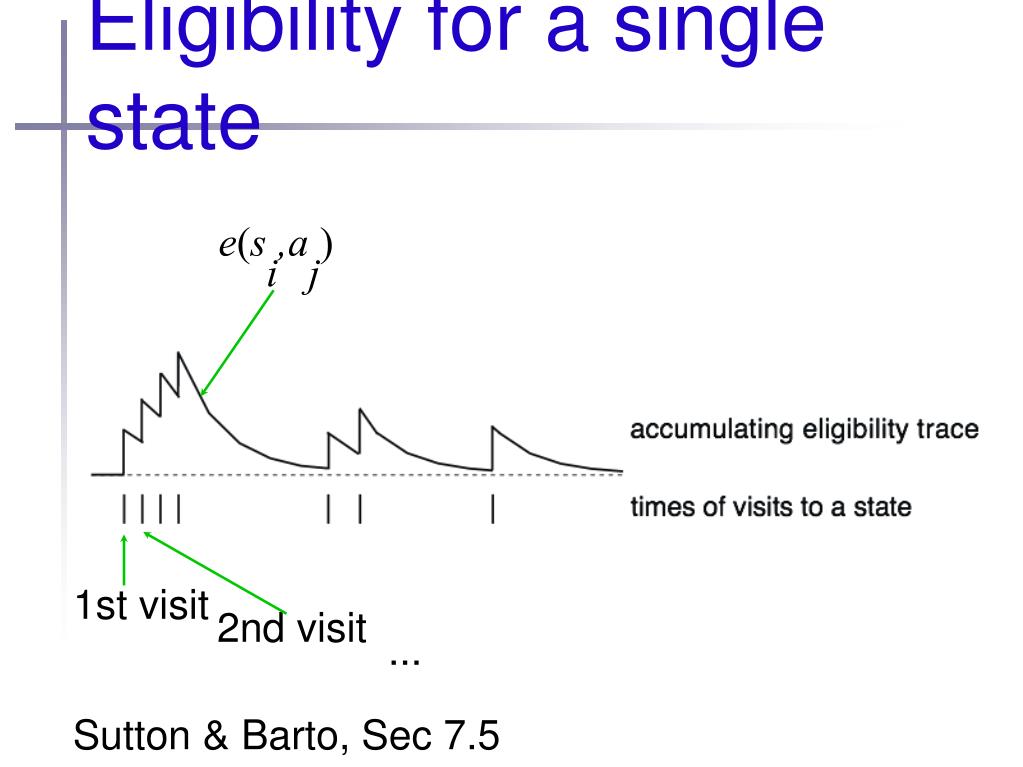 Eligibility for a single state

$e(s_i, a_j)$

accumulating eligibility trace

times of visits to a state

1st visit

2nd visit

...

Sutton & Barto, Sec 7.5